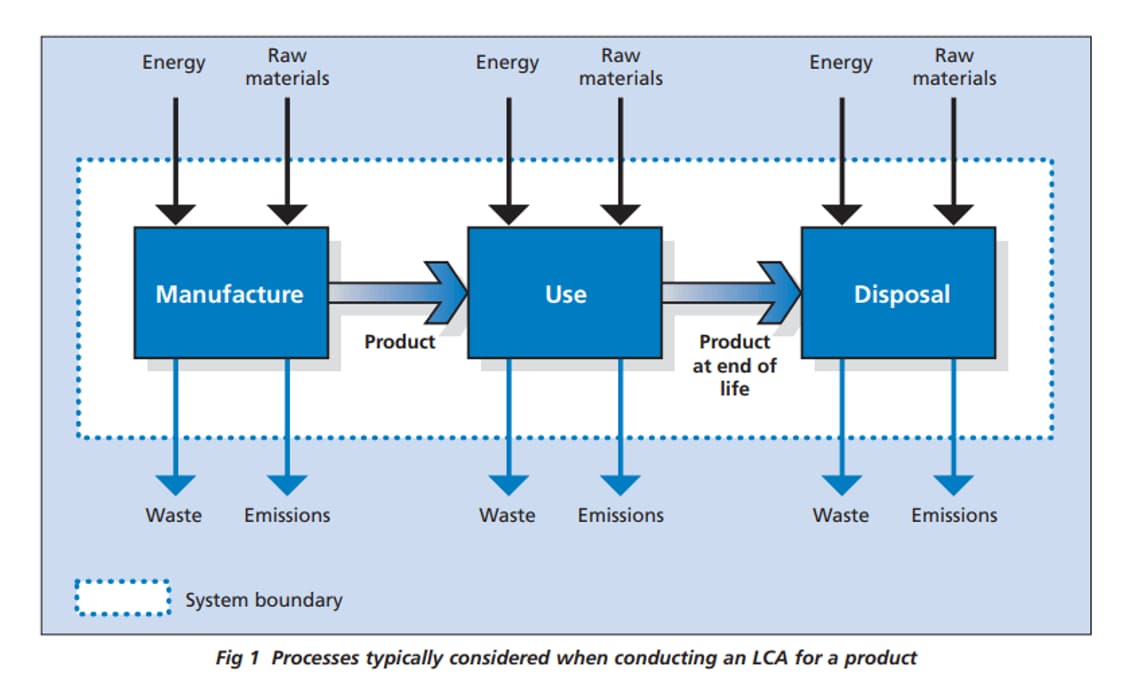 Energy
Raw materials
Energy
Raw materials
Energy
Raw materials

Manufacture
Product
Use
Product at end of life
Disposal

Waste
Emissions
Waste
Emissions
Waste
Emissions

System boundary

Fig 1 Processes typically considered when conducting an LCA for a product